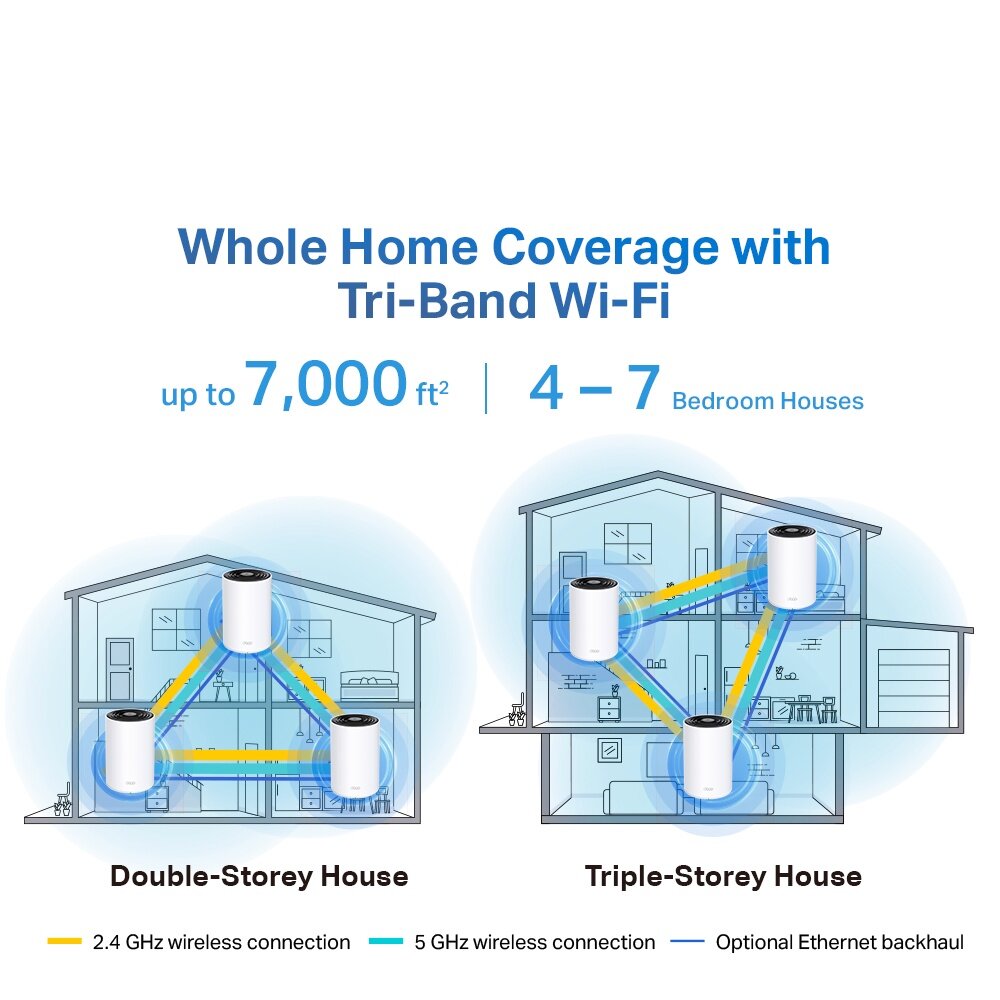 Whole Home Coverage with Tri-Band Wi-Fi

up to 7,000 ft$^2$ | 4 – 7 Bedroom Houses

Double-Storey House

Triple-Storey House

2.4 GHz wireless connection 5 GHz wireless connection Optional Ethernet backhaul